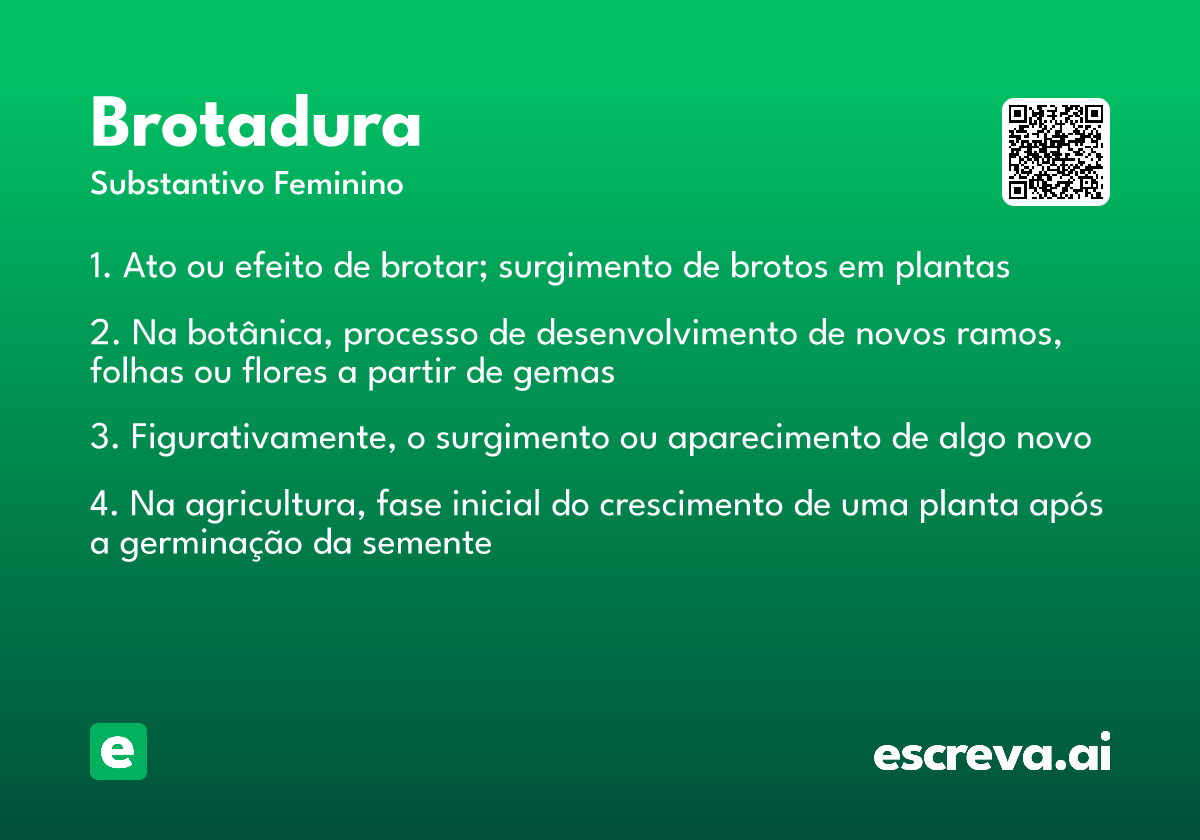 Brotadura
Substantivo Feminino

1. Ato ou efeito de brotar; surgimento de brotos em plantas

2. Na botânica, processo de desenvolvimento de novos ramos, folhas ou flores a partir de gemas

3. Figurativamente, o surgimento ou aparecimento de algo novo

4. Na agricultura, fase inicial do crescimento de uma planta após a germinação da semente

e

escreva.ai